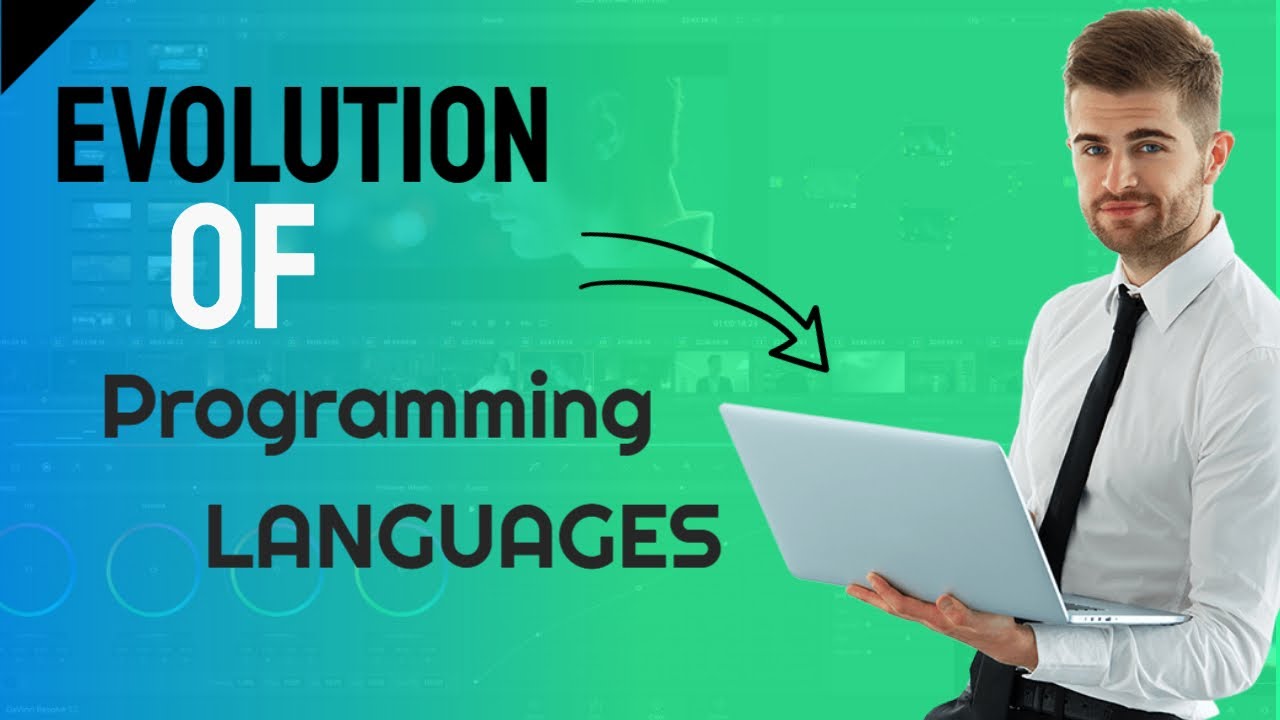 EVOLUTION
OF
Programming
LANGUAGES